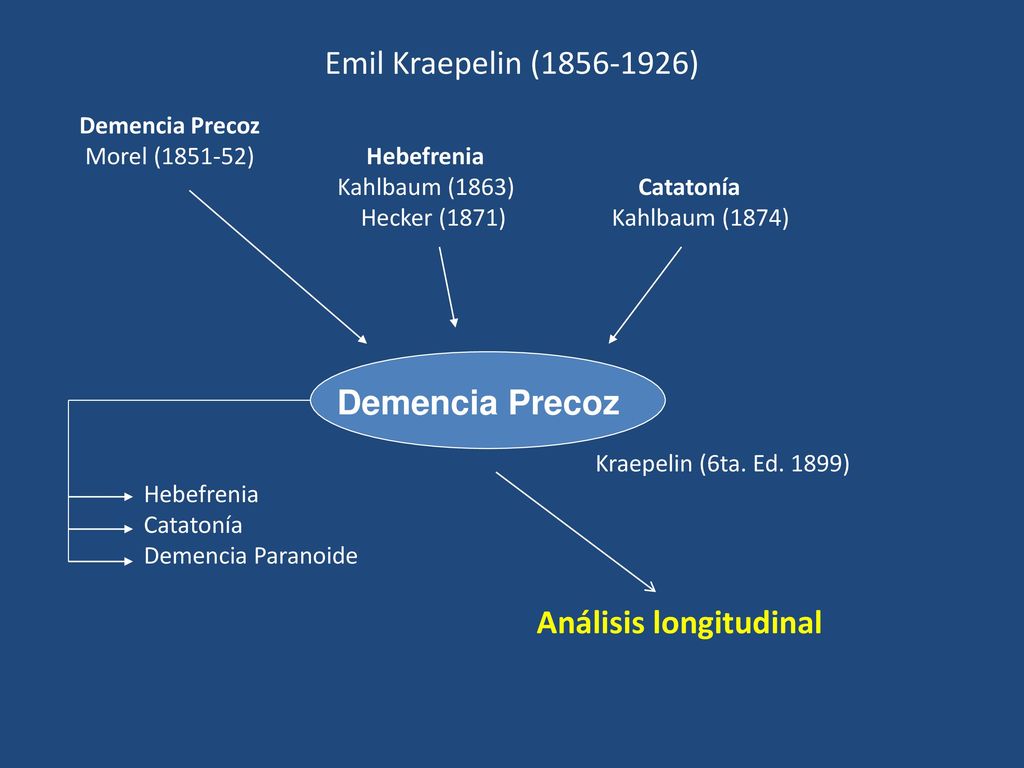 Emil Kraepelin (1856-1926)

Demencia Precoz
Morel (1851-52)

Hebefrenia
Kahlbaum (1863)
Hecker (1871)

Catatonía
Kahlbaum (1874)

Demencia Precoz

Kraepelin (6ta. Ed. 1899)

Hebefrenia
Catatonía
Demencia Paranoide

Análisis longitudinal